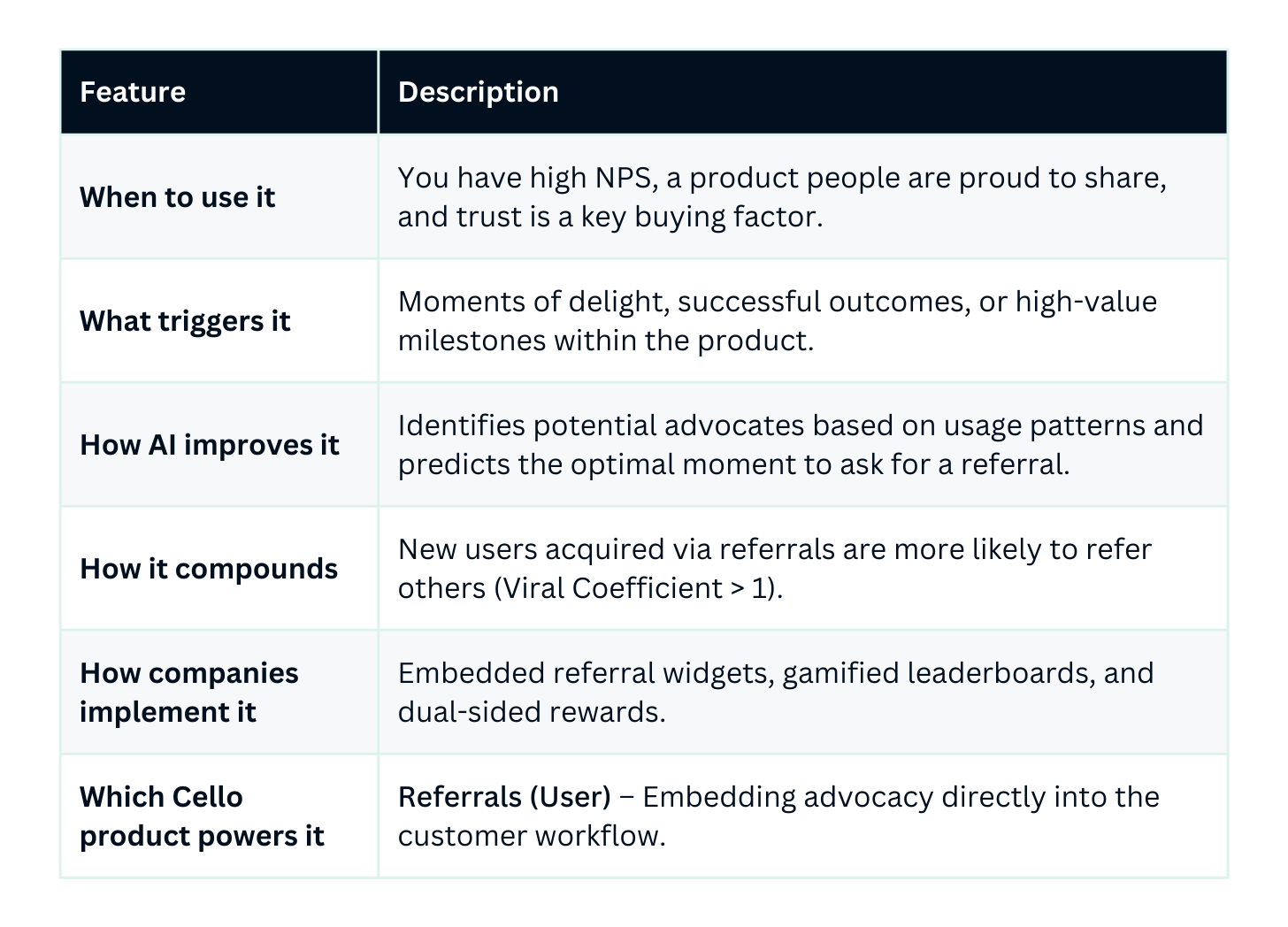 | Feature | Description |
|---|---|
| When to use it | You have high NPS, a product people are proud to share, and trust is a key buying factor. |
| What triggers it | Moments of delight, successful outcomes, or high-value milestones within the product. |
| How AI improves it | Identifies potential advocates based on usage patterns and predicts the optimal moment to ask for a referral. |
| How it compounds | New users acquired via referrals are more likely to refer others (Viral Coefficient > 1). |
| How companies implement it | Embedded referral widgets, gamified leaderboards, and dual-sided rewards. |
| Which Cello product powers it | Referrals (User) – Embedding advocacy directly into the customer workflow. |